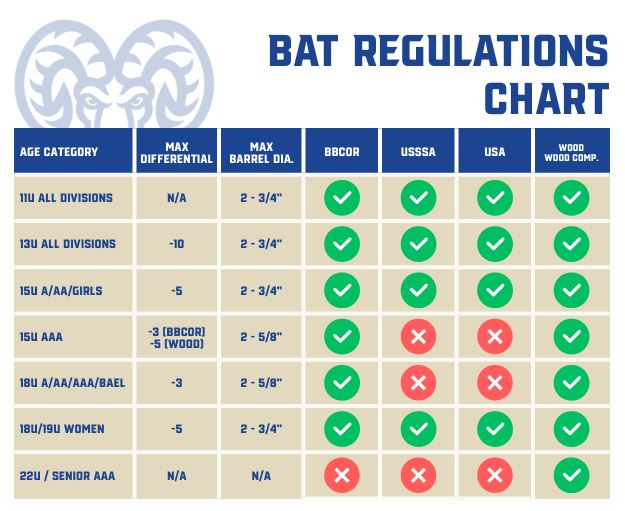 BAT REGULATIONS CHART

| AGE CATEGORY | MAX DIFFERENTIAL | MAX BARREL DIA. | BBCOR | USSSA | USA | WOOD WOOD COMP. |
|---|---|---|---|---|---|---|
| 11U ALL DIVISIONS | N/A | 2 - 3/4" | ✓ | ✓ | ✓ | ✓ |
| 13U ALL DIVISIONS | -10 | 2 - 3/4" | ✓ | ✓ | ✓ | ✓ |
| 15U A/AA/GIRLS | -5 | 2 - 3/4" | ✓ | ✓ | ✓ | ✓ |
| 15U AAA | -3 (BBCOR) -5 (WOOD) | 2 - 5/8" | ✓ | ✗ | ✗ | ✓ |
| 18U A/AA/AAA/BAEL | -3 | 2 - 5/8" | ✓ | ✗ | ✗ | ✓ |
| 18U/19U WOMEN | -5 | 2 - 3/4" | ✓ | ✓ | ✓ | ✓ |
| 22U / SENIOR AAA | N/A | N/A | ✗ | ✗ | ✗ | ✓ |